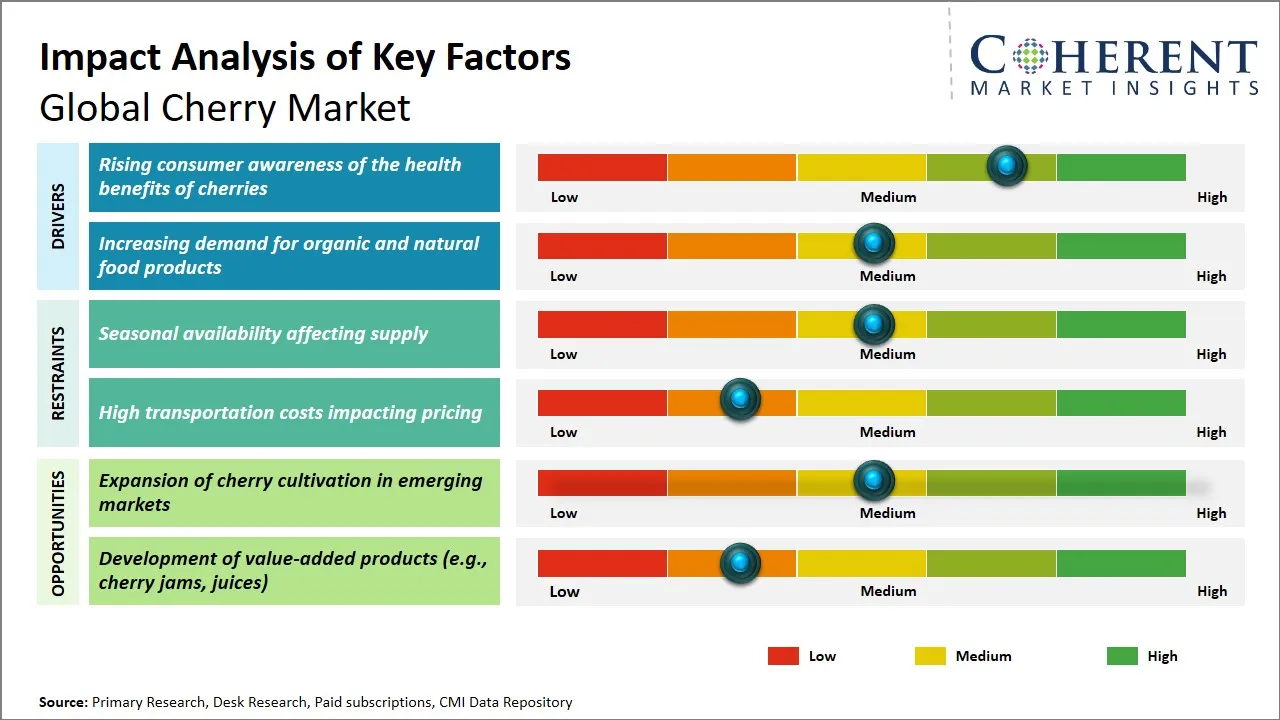 Impact Analysis of Key Factors
Global Cherry Market

COHERENT
MARKET INSIGHTS

DRIVERS

Rising consumer awareness of the health benefits of cherries

Low Medium High

Increasing demand for organic and natural food products

Low Medium High

RESTRAINTS

Seasonal availability affecting supply

Low Medium High

High transportation costs impacting pricing

Low Medium High

OPPORTUNITIES

Expansion of cherry cultivation in emerging markets

Low Medium High

Development of value-added products (e.g., cherry jams, juices)

Low Medium High

Low Medium High

Source: Primary Research, Desk Research, Paid subscriptions, CMI Data Repository